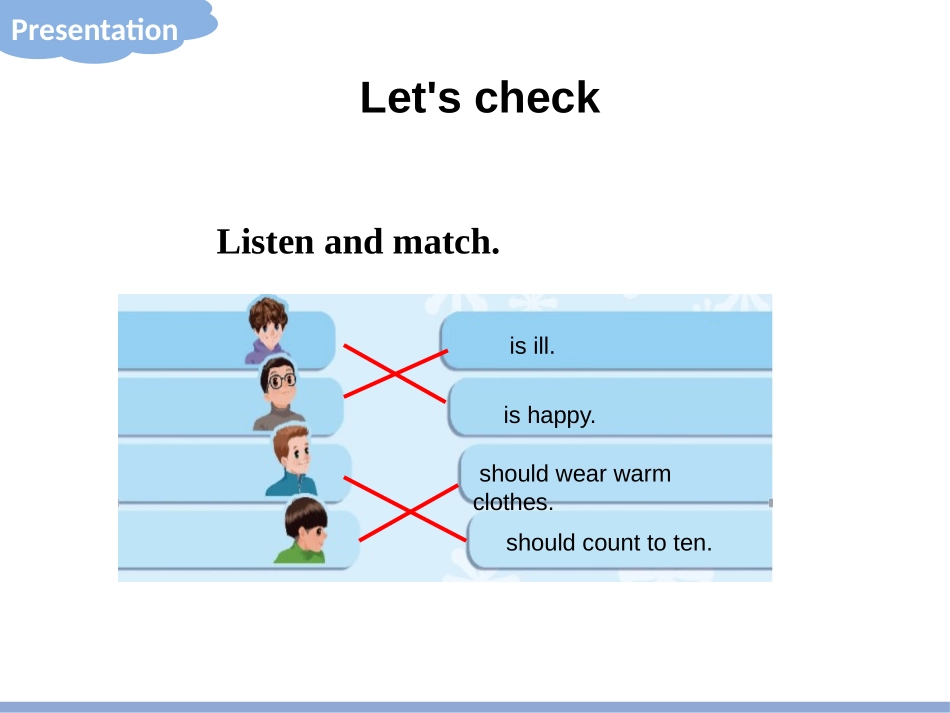 Presentation

Let's check

Listen and match.

is ill.

is happy.

should wear warm clothes.

should count to ten.